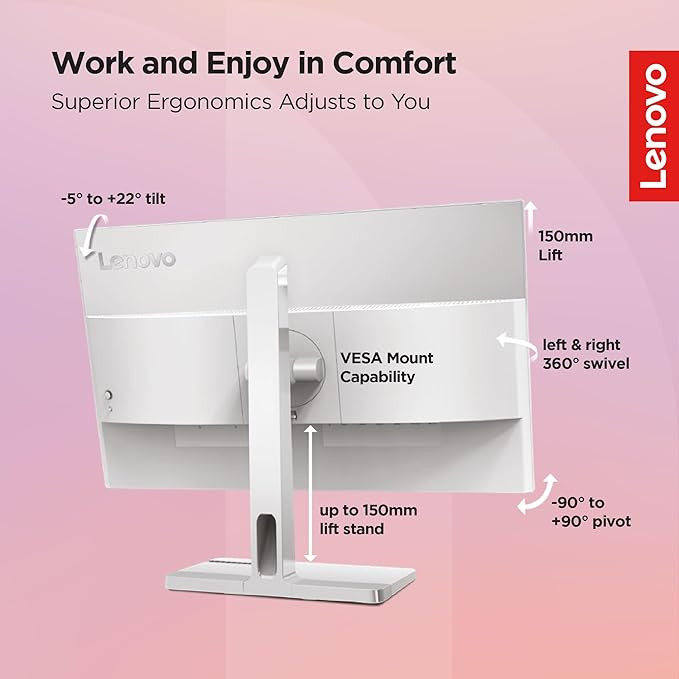 Work and Enjoy in Comfort

Superior Ergonomics Adjusts to You

Lenovo

-5° to +22° tilt

Lenovo

150mm Lift

VESA Mount Capability

left & right 360° swivel

up to 150mm lift stand

-90° to +90° pivot